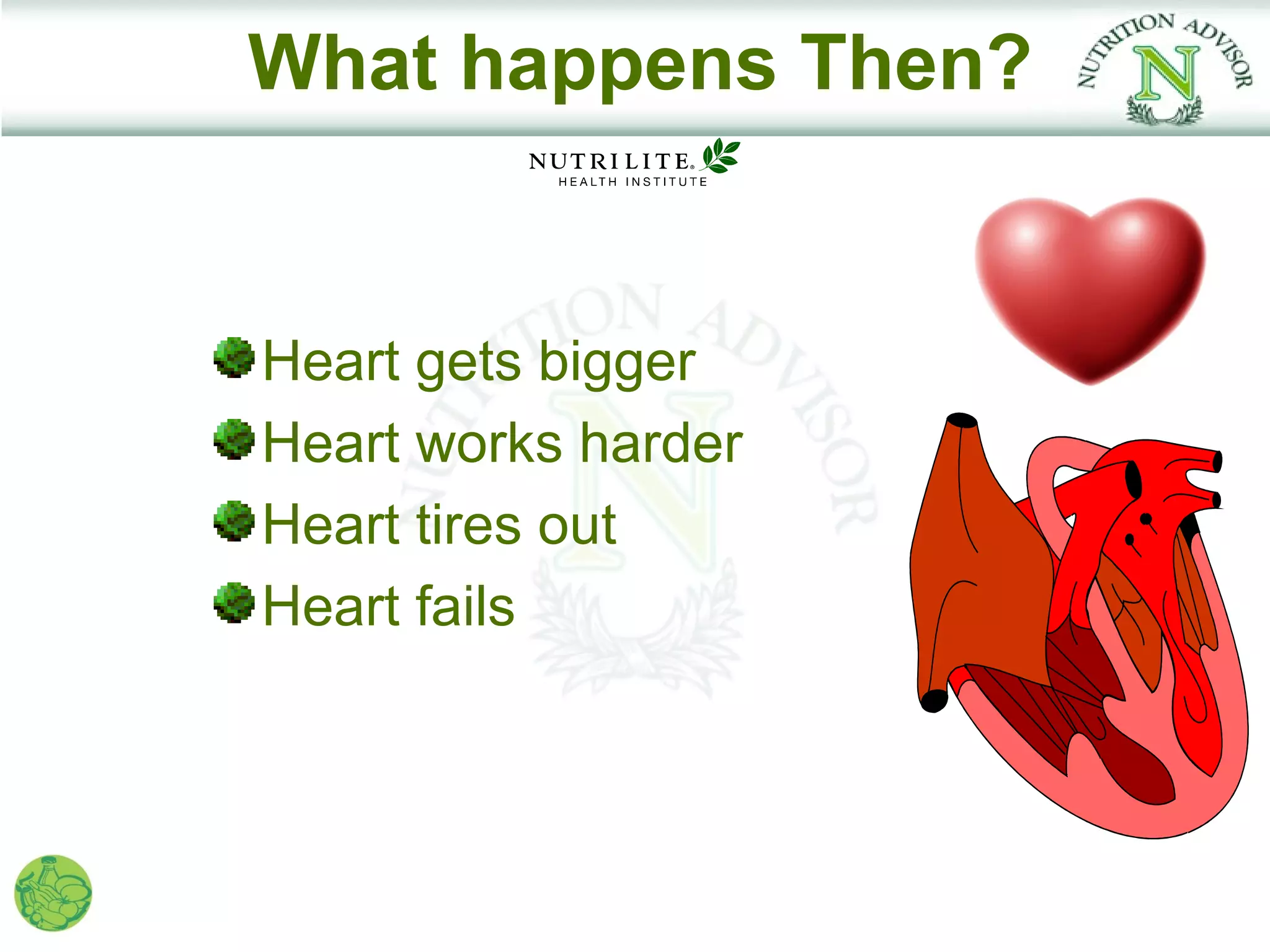 What happens Then?

NUTRITION ADVISOR N

NUTRILITE®
HEALTH INSTITUTE

NUTRITION ADVISOR N

Heart gets bigger
Heart works harder
Heart tires out
Heart fails